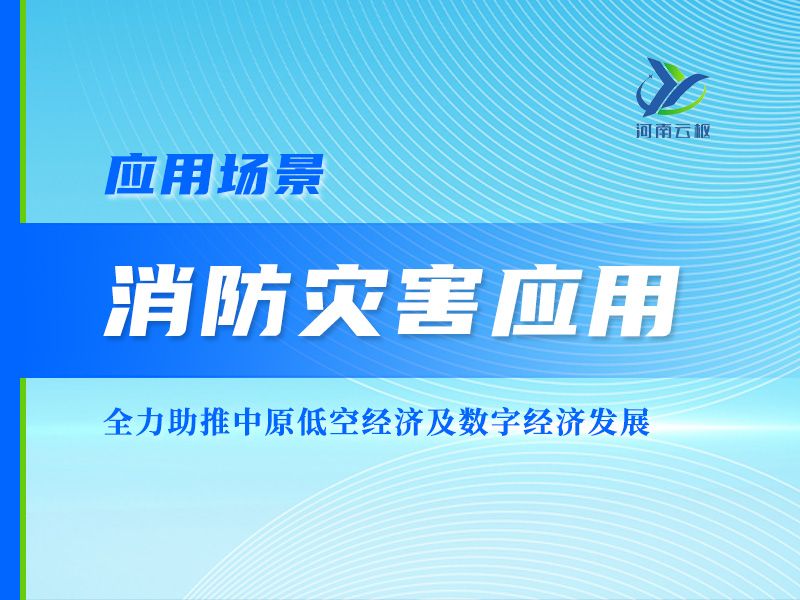 河南云枢

应用场景

消防灾害应用

全力助推中原低空经济及数字经济发展